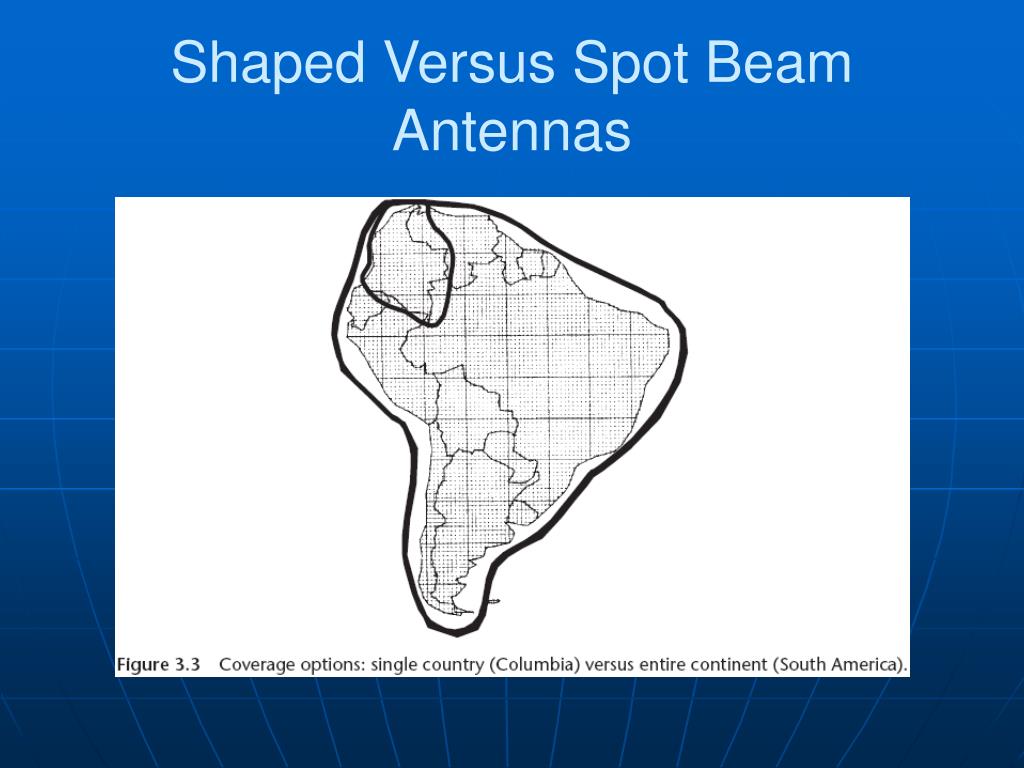 Shaped Versus Spot Beam Antennas

Figure 3.3 Coverage options: single country (Columbia) versus entire continent (South America).